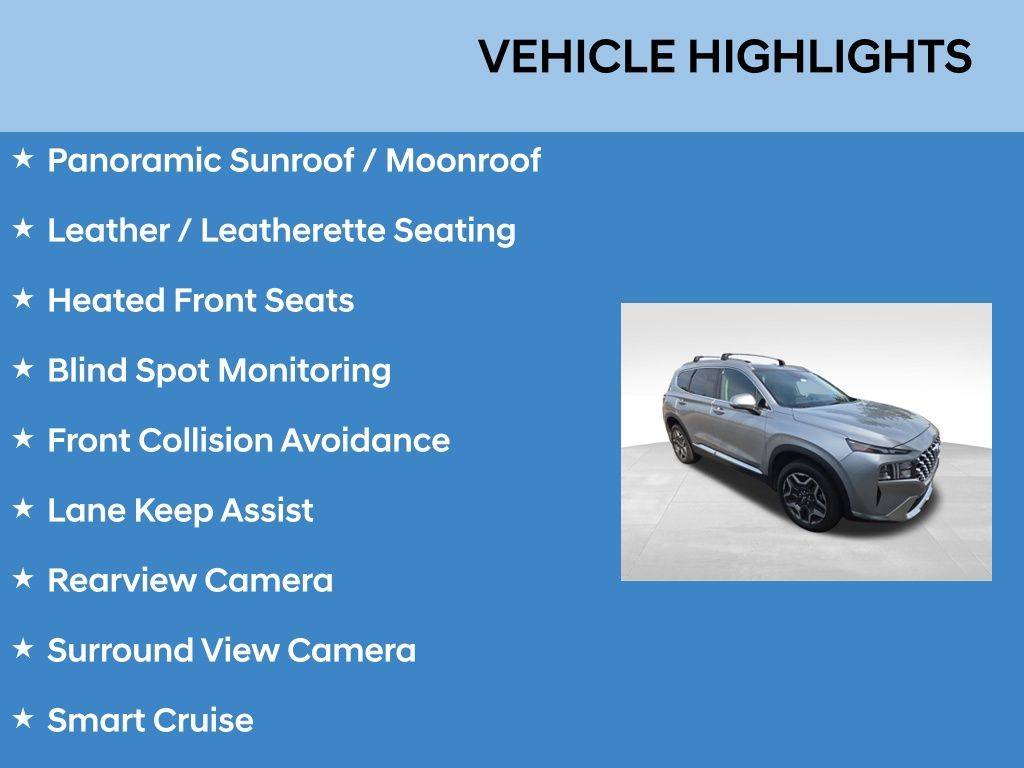 VEHICLE HIGHLIGHTS

★ Panoramic Sunroof / Moonroof

★ Leather / Leatherette Seating

★ Heated Front Seats

★ Blind Spot Monitoring

★ Front Collision Avoidance

★ Lane Keep Assist

★ Rearview Camera

★ Surround View Camera

★ Smart Cruise